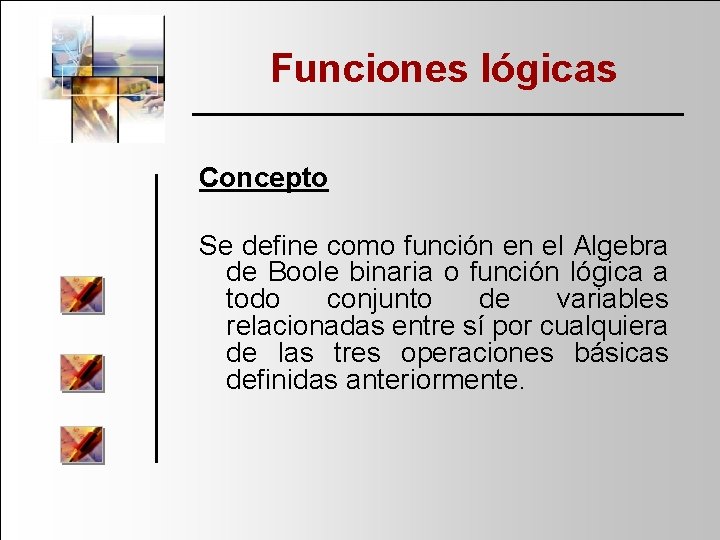 Funciones lógicas

Concepto

Se define como función en el Algebra de Boole binaria o función lógica a todo conjunto de variables relacionadas entre sí por cualquiera de las tres operaciones básicas definidas anteriormente.